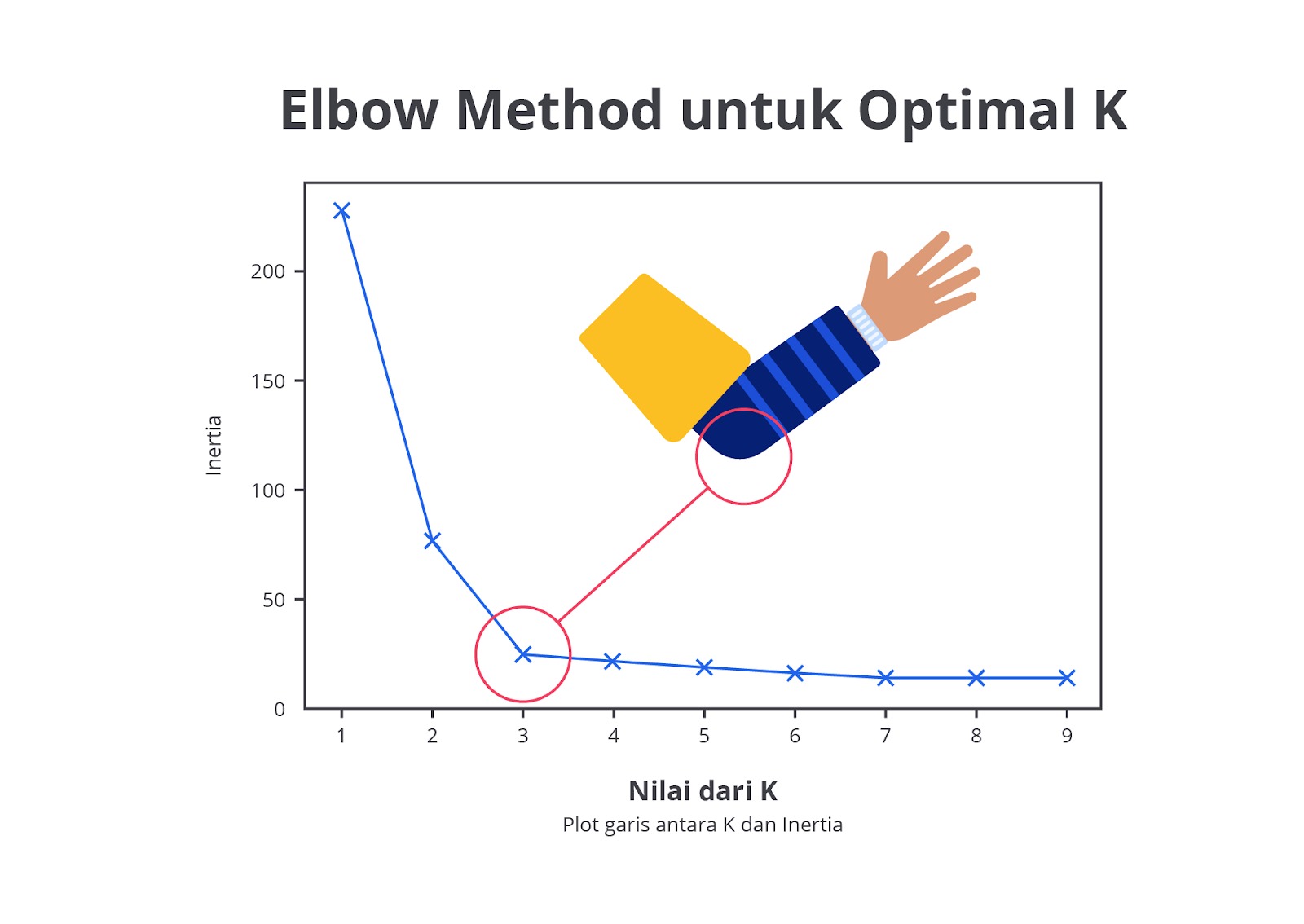 Elbow Method untuk Optimal K

Inertia

200
150
100
50
0

1 2 3 4 5 6 7 8 9

Nilai dari K

Plot garis antara K dan Inertia